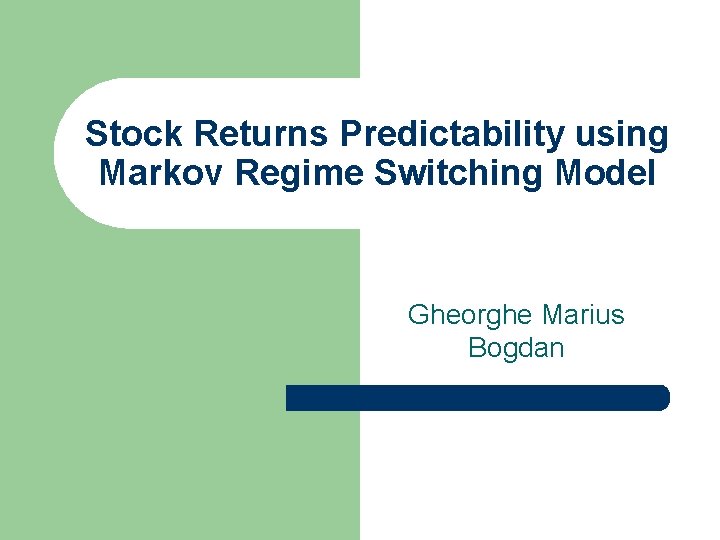 Stock Returns Predictability using Markov Regime Switching Model

Gheorghe Marius Bogdan